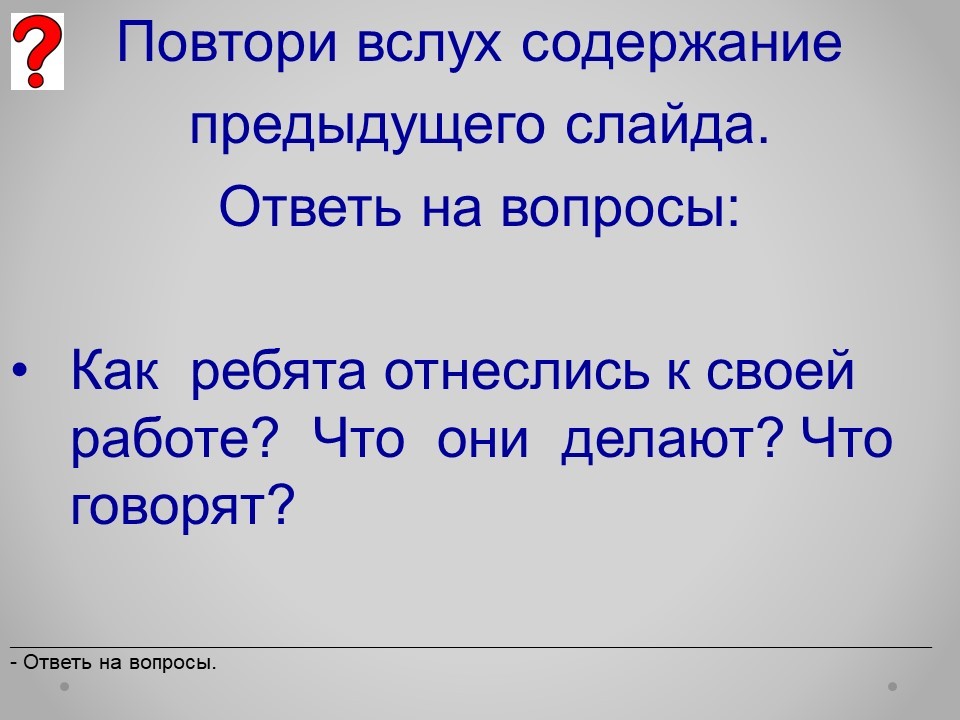 ?

Повтори вслух содержание предыдущего слайда.

Ответь на вопросы:

• Как ребята отнеслись к своей работе? Что они делают? Что говорят?

- Ответь на вопросы.